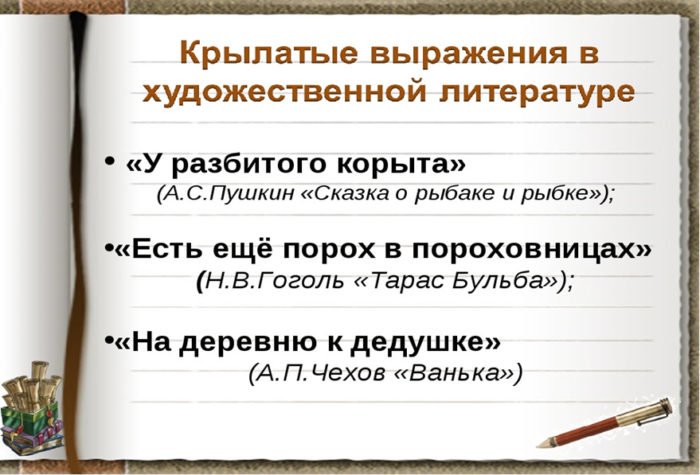 Крылатые выражения в художественной литературе

• «У разбитого корыта» (А.С.Пушкин «Сказка о рыбаке и рыбке»);

•«Есть ещё порох в пороховницах» (Н.В.Гоголь «Тарас Бульба»);

•«На деревню к дедушке» (А.П.Чехов «Ванька»)